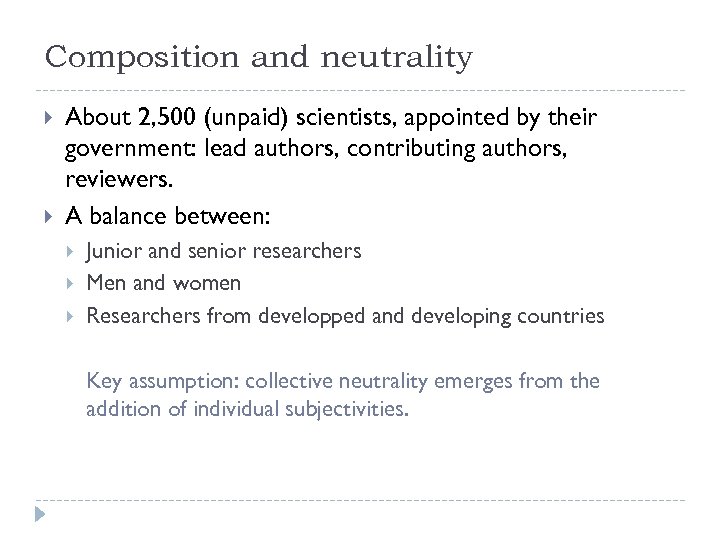 Composition and neutrality

About 2,500 (unpaid) scientists, appointed by their government: lead authors, contributing authors, reviewers.

A balance between:

Junior and senior researchers

Men and women

Researchers from developped and developing countries

Key assumption: collective neutrality emerges from the addition of individual subjectivities.